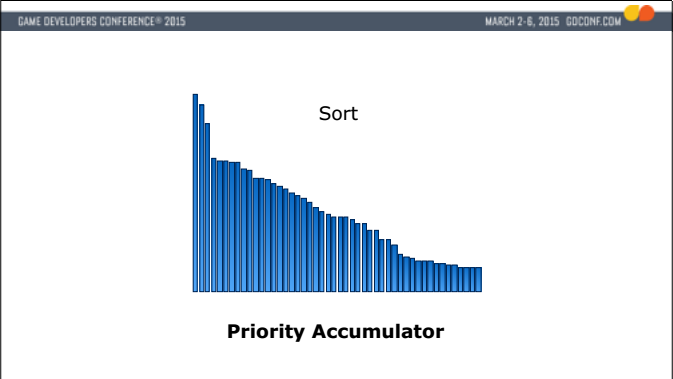 GAME DEVELOPERS CONFERENCE® 2015

MARCH 2-6, 2015 GDCONF.COM

Sort

Priority Accumulator